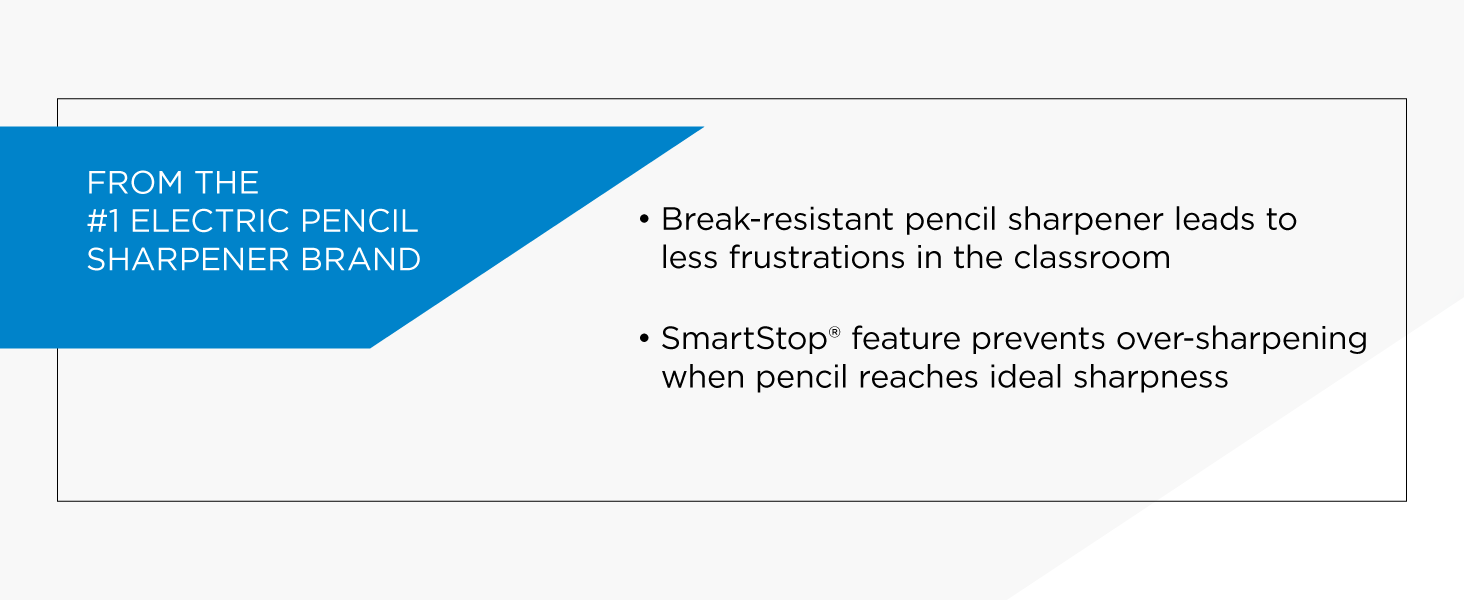 FROM THE #1 ELECTRIC PENCIL SHARPENER BRAND

• Break-resistant pencil sharpener leads to less frustrations in the classroom

• SmartStop® feature prevents over-sharpening when pencil reaches ideal sharpness